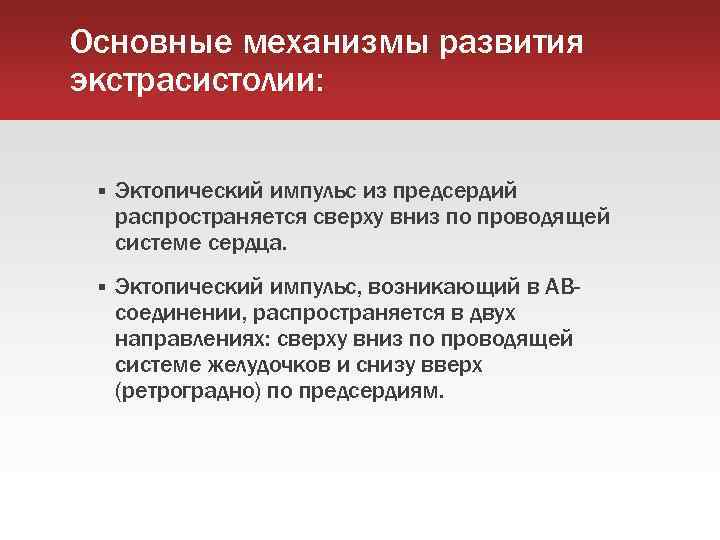 Основные механизмы развития экстрасистолии:

▪ Эктопический импульс из предсердий распространяется сверху вниз по проводящей системе сердца.

▪ Эктопический импульс, возникающий в АВ-соединении, распространяется в двух направлениях: сверху вниз по проводящей системе желудочков и снизу вверх (ретроградно) по предсердиям.